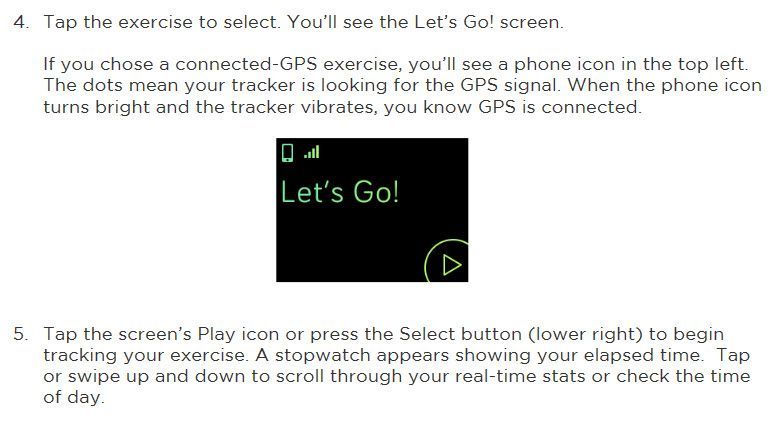 4. Tap the exercise to select. You'll see the Let's Go! screen.

If you chose a connected-GPS exercise, you'll see a phone icon in the top left. The dots mean your tracker is looking for the GPS signal. When the phone icon turns bright and the tracker vibrates, you know GPS is connected.

Let's Go!

5. Tap the screen's Play icon or press the Select button (lower right) to begin tracking your exercise. A stopwatch appears showing your elapsed time. Tap or swipe up and down to scroll through your real-time stats or check the time of day.